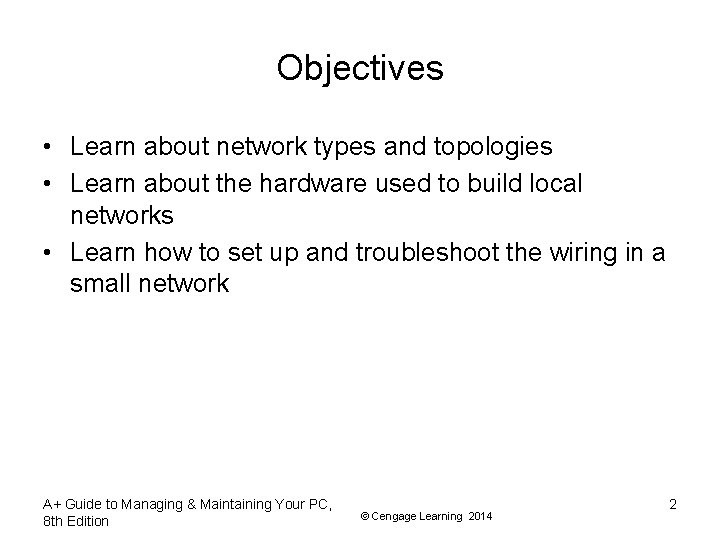 Objectives

• Learn about network types and topologies
• Learn about the hardware used to build local networks
• Learn how to set up and troubleshoot the wiring in a small network

A+ Guide to Managing & Maintaining Your PC, 8th Edition

© Cengage Learning 2014

2